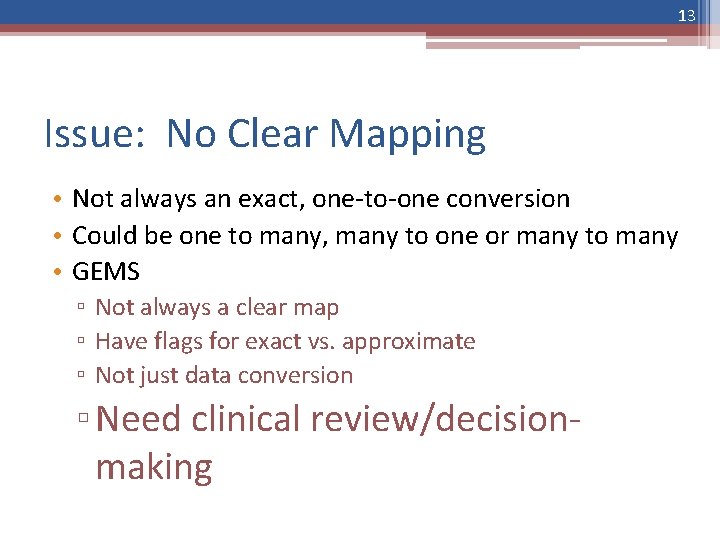 13

Issue: No Clear Mapping

• Not always an exact, one-to-one conversion
• Could be one to many, many to one or many to many
• GEMS
▫ Not always a clear map
▫ Have flags for exact vs. approximate
▫ Not just data conversion
▫ Need clinical review/decision-making